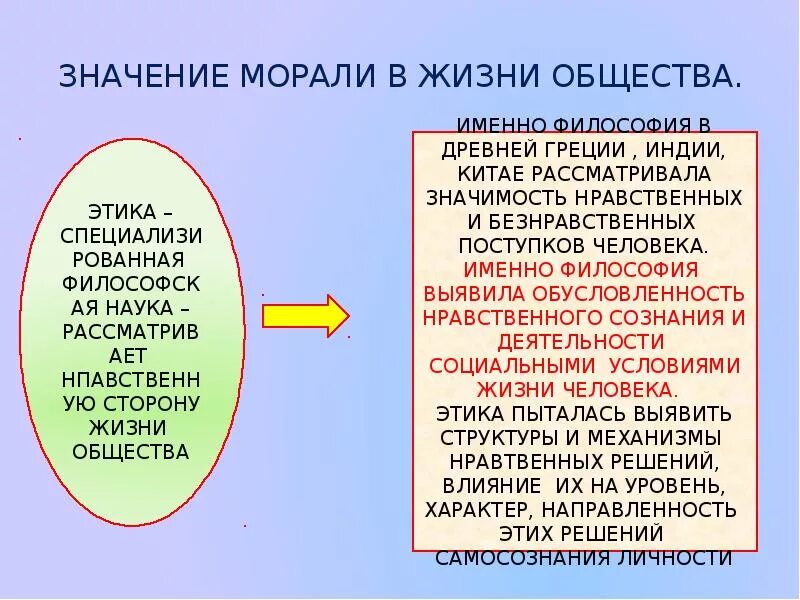 ЗНАЧЕНИЕ МОРАЛИ В ЖИЗНИ ОБЩЕСТВА.

ЭТИКА – СПЕЦИАЛИЗИ РОВАННАЯ ФИЛОСОФСК АЯ НАУКА – РАССМАТРИВ АЕТ НПАВСТВЕНН УЮ СТОРОНУ ЖИЗНИ ОБЩЕСТВА

ИМЕННО ФИЛОСОФИЯ В ДРЕВНЕЙ ГРЕЦИИ , ИНДИИ, КИТАЕ РАССМАТРИВАЛА ЗНАЧИМОСТЬ НРАВСТВЕННЫХ И БЕЗНРАВСТВЕННЫХ ПОСТУПКОВ ЧЕЛОВЕКА. ИМЕННО ФИЛОСОФИЯ ВЫЯВИЛА ОБУСЛОВЛЕННОСТЬ НРАВСТВЕННОГО СОЗНАНИЯ И ДЕЯТЕЛЬНОСТИ СОЦИАЛЬНЫМИ УСЛОВИЯМИ ЖИЗНИ ЧЕЛОВЕКА. ЭТИКА ПЫТАЛАСЬ ВЫЯВИТЬ СТРУКТУРЫ И МЕХАНИЗМЫ НРАВТВЕННЫХ РЕШЕНИЙ, ВЛИЯНИЕ ИХ НА УРОВЕНЬ, ХАРАКТЕР, НАПРАВЛЕННОСТЬ ЭТИХ РЕШЕНИЙ САМОСОЗНАНИЯ ЛИЧНОСТИ